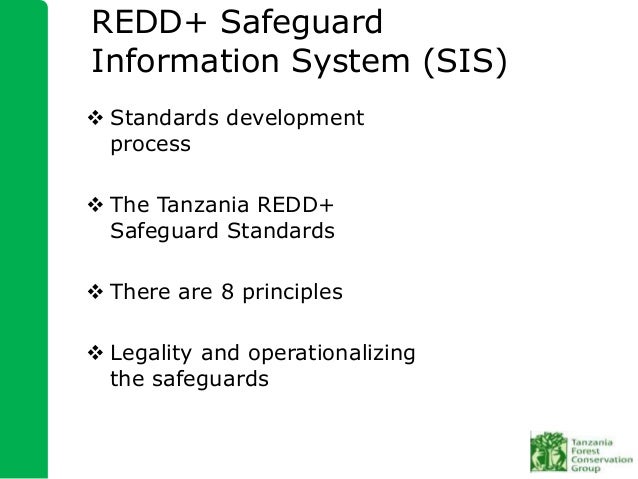 REDD+ Safeguard Information System (SIS)

❖ Standards development process

❖ The Tanzania REDD+ Safeguard Standards

❖ There are 8 principles

❖ Legality and operationalizing the safeguards

Tanzania Forest Conservation Group